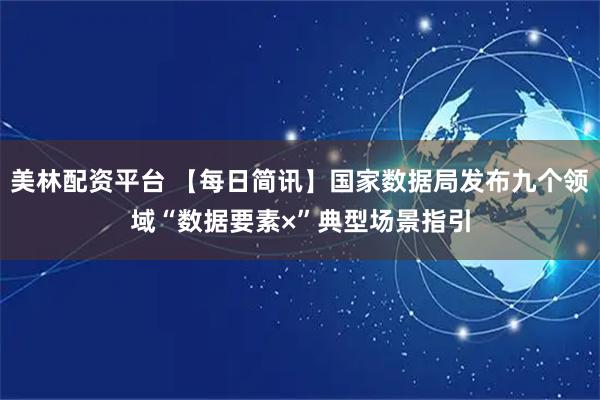 美林配资平台 【每日简讯】国家数据局发布九个领域“数据要素×”典型场景指引